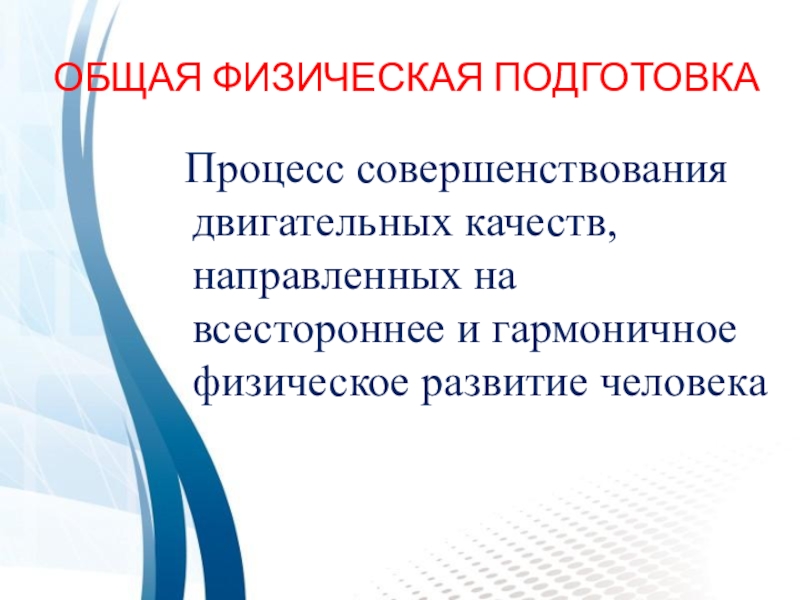 ОБЩАЯ ФИЗИЧЕСКАЯ ПОДГОТОВКА

Процесс совершенствования двигательных качеств, направленных на всестороннее и гармоничное физическое развитие человека